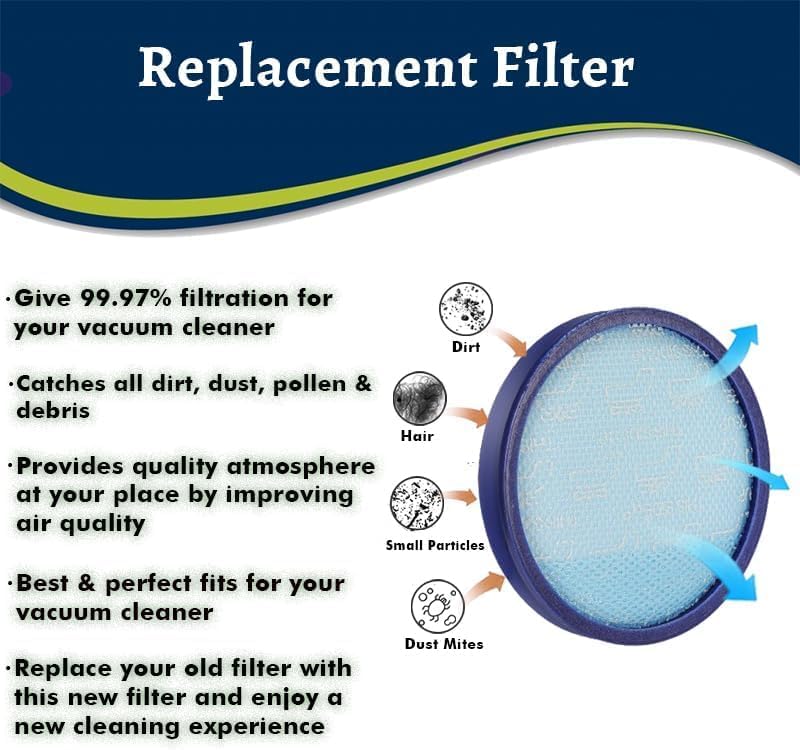 Replacement Filter

·Give 99.97% filtration for your vacuum cleaner

·Catches all dirt, dust, pollen & debris

·Provides quality atmosphere at your place by improving air quality

·Best & perfect fits for your vacuum cleaner

·Replace your old filter with this new filter and enjoy a new cleaning experience

Dirt

Hair

Small Particles

Dust Mites